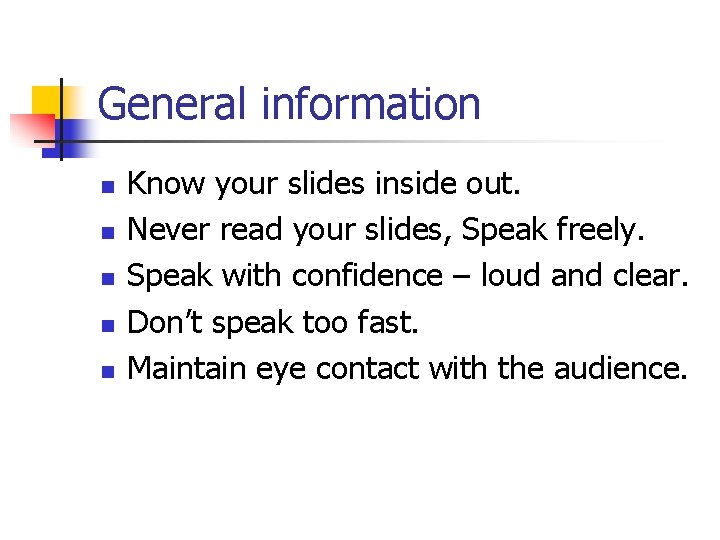 General information

- Know your slides inside out.
- Never read your slides, Speak freely.
- Speak with confidence – loud and clear.
- Don’t speak too fast.
- Maintain eye contact with the audience.